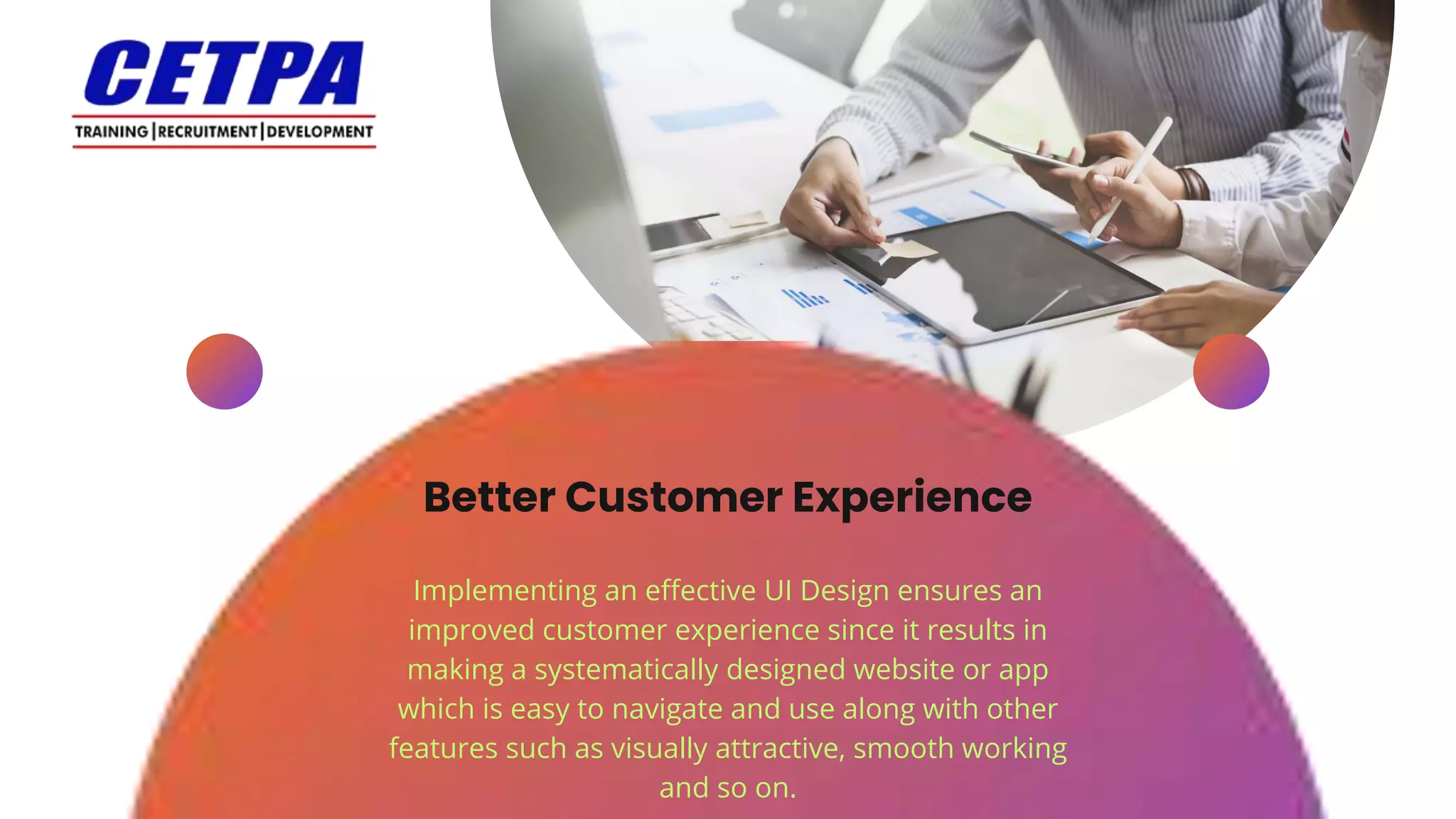 CETPA
TRAINING | RECRUITMENT | DEVELOPMENT

Better Customer Experience

Implementing an effective UI Design ensures an improved customer experience since it results in making a systematically designed website or app which is easy to navigate and use along with other features such as visually attractive, smooth working and so on.